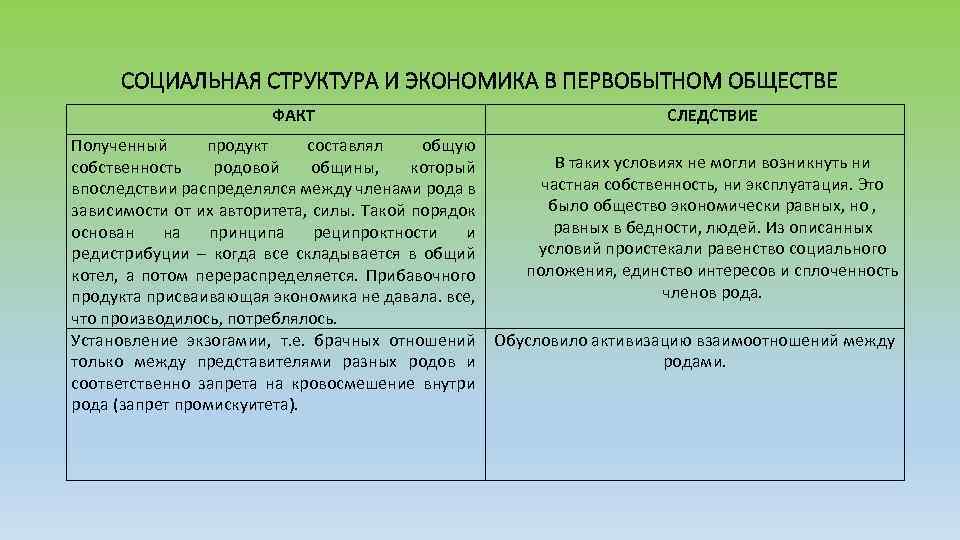 СОЦИАЛЬНАЯ СТРУКТУРА И ЭКОНОМИКА В ПЕРВОБЫТНОМ ОБЩЕСТВЕ

| ФАКТ | СЛЕДСТВИЕ |
|---|---|
| Полученный продукт составлял общую собственность родовой общины, который впоследствии распределялся между членами рода в зависимости от их авторитета, силы. Такой порядок основан на принципа реципроктности и редистрибуции – когда все складывается в общий котел, а потом перераспределяется. Прибавочного продукта присваивающая экономика не давала. все, что производилось, потреблялось. | В таких условиях не могли возникнуть ни частная собственность, ни эксплуатация. Это было общество экономически равных, но , равных в бедности, людей. Из описанных условий проистекали равенство социального положения, единство интересов и сплоченность членов рода. |
| Установление экзогамии, т.е. брачных отношений только между представителями разных родов и соответственно запрета на кровосмешение внутри рода (запрет промискуитета). | Обусловило активизацию взаимоотношений между родами. |